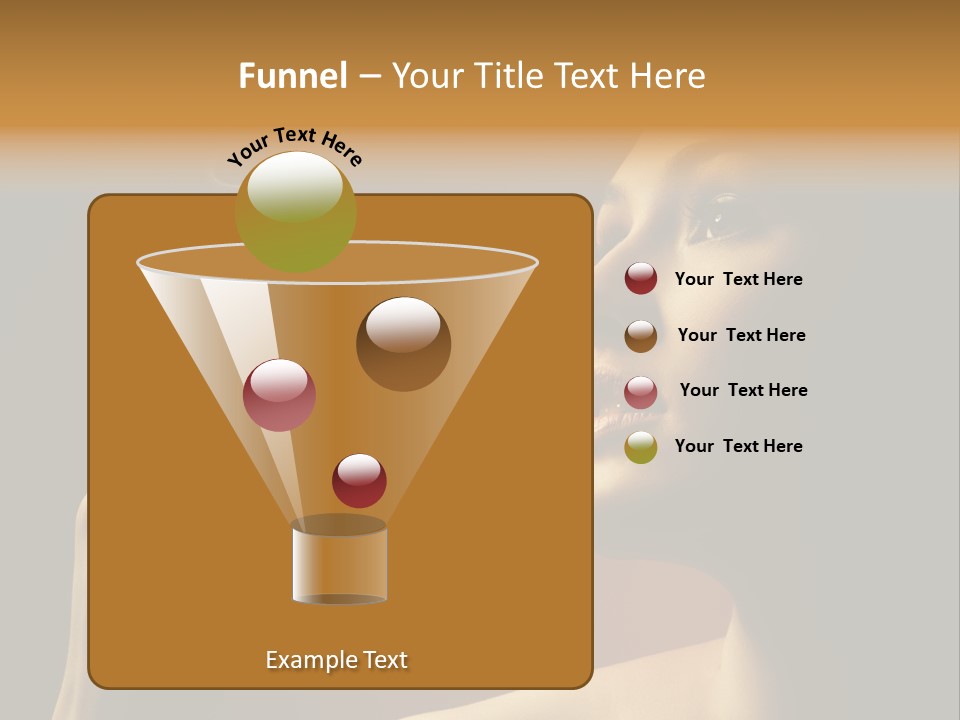 Funnel – Your Title Text Here

Your Text Here

Your Text Here

Your Text Here

Your Text Here

Your Text Here

Example Text